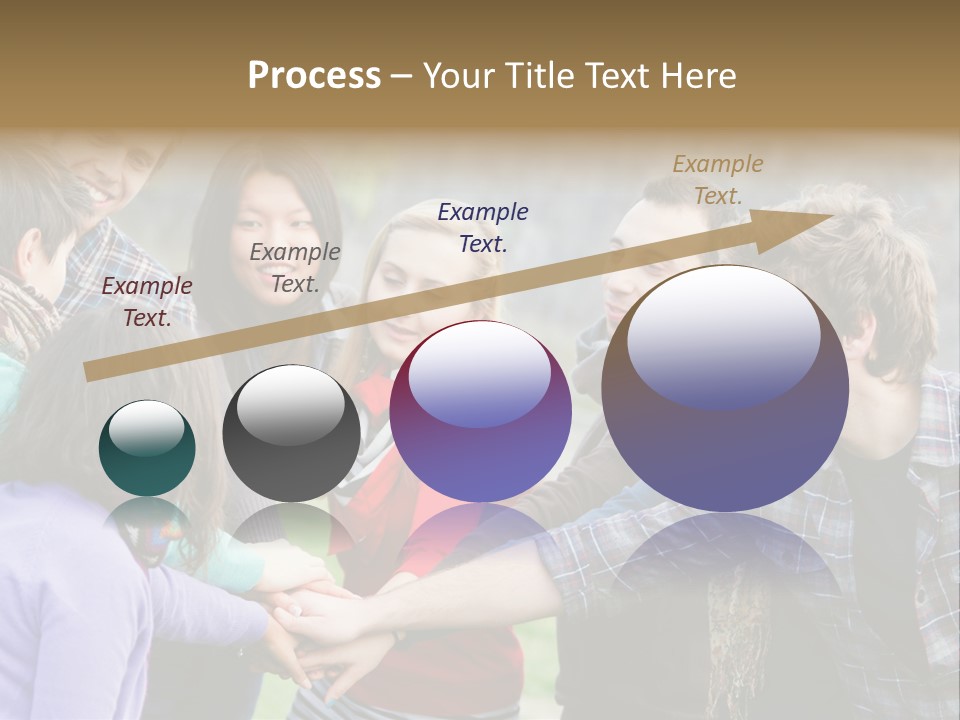 Process – Your Title Text Here

Example Text.

Example Text.

Example Text.

Example Text.